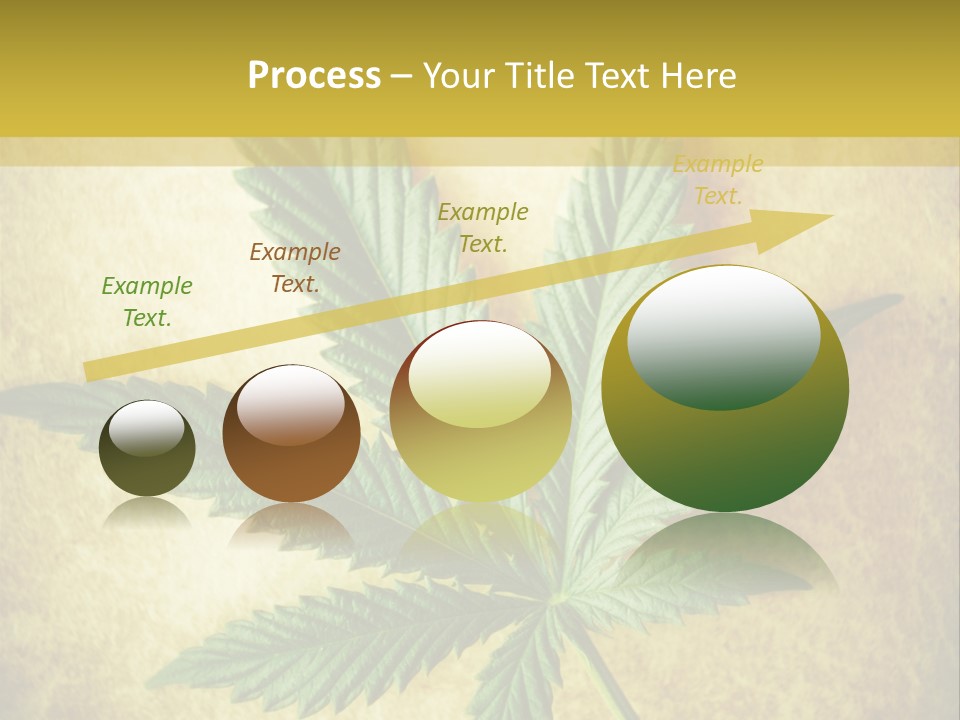 Process – Your Title Text Here

Example Text.

Example Text.

Example Text.

Example Text.